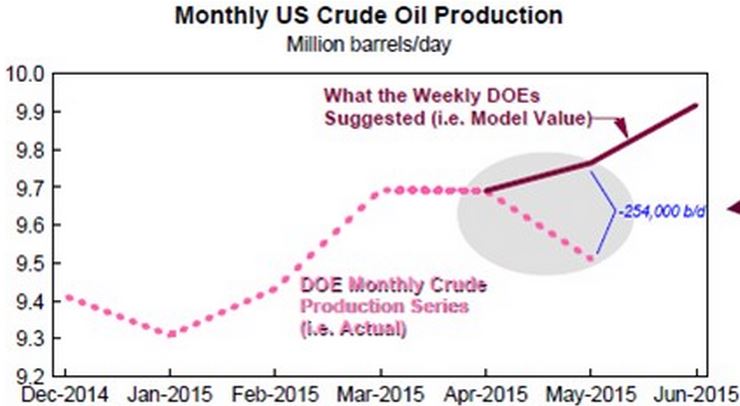 Monthly US Crude Oil Production
Million barrels/day

10.0
9.9
9.8
9.7
9.6
9.5
9.4
9.3
9.2

What the Weekly DOEs Suggested (i.e. Model Value)

-254,000 b/d

DOE Monthly Crude Production Series (i.e. Actual)

Dec-2014 Jan-2015 Feb-2015 Mar-2015 Apr-2015 May-2015 Jun-2015